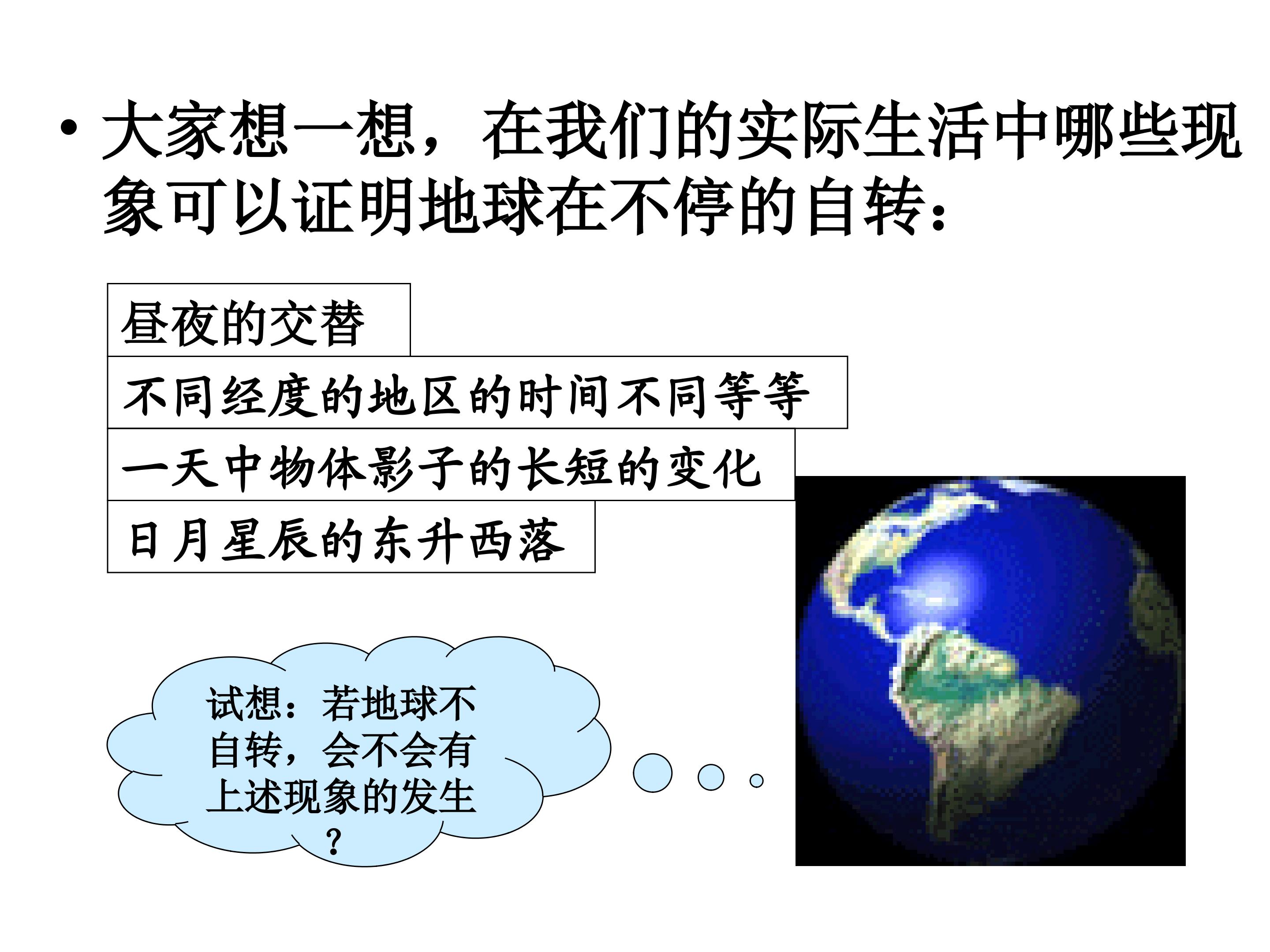 • 大家想一想，在我们的实际生活中哪些现象可以证明地球在不停的自转：

昼夜的交替

不同经度的地区的时间不同等等

一天中物体影子的长短的变化

日月星辰的东升西落

试想：若地球不自转，会不会有上述现象的发生？